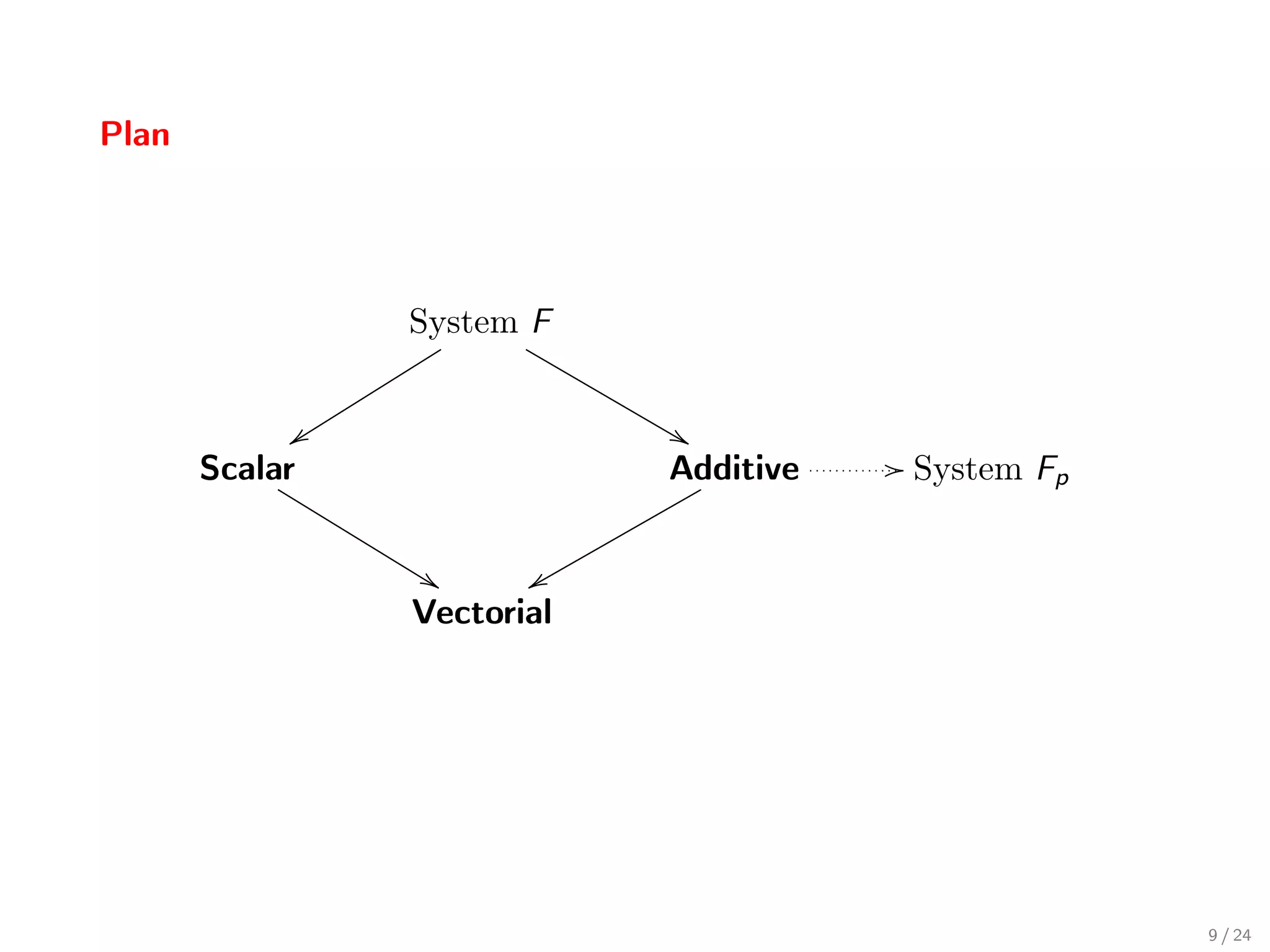 Plan

System $F$

Scalar

Additive

System $F_p$

Vectorial

9 / 24